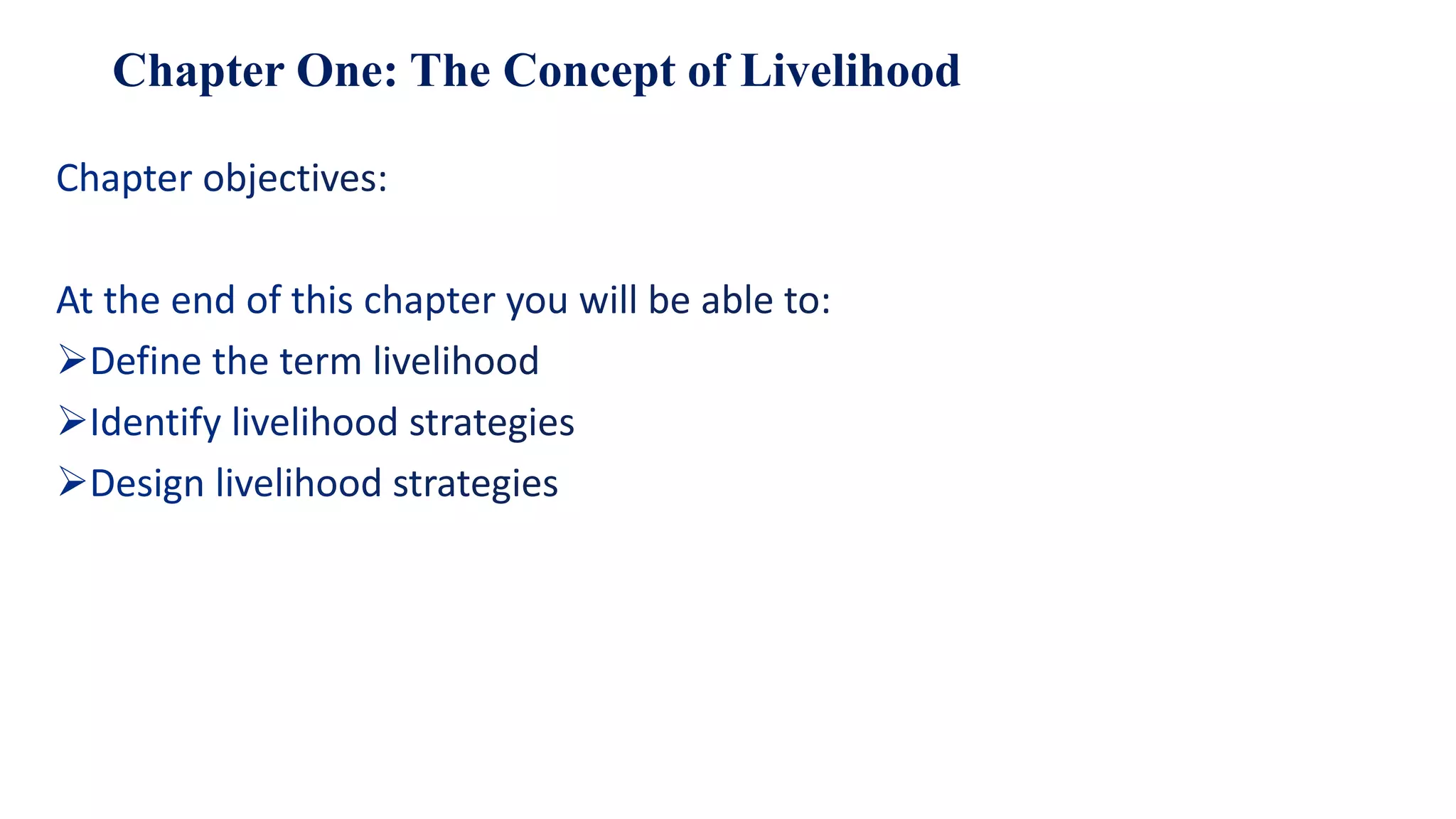 Chapter One: The Concept of Livelihood

Chapter objectives:

At the end of this chapter you will be able to:
➢Define the term livelihood
➢Identify livelihood strategies
➢Design livelihood strategies